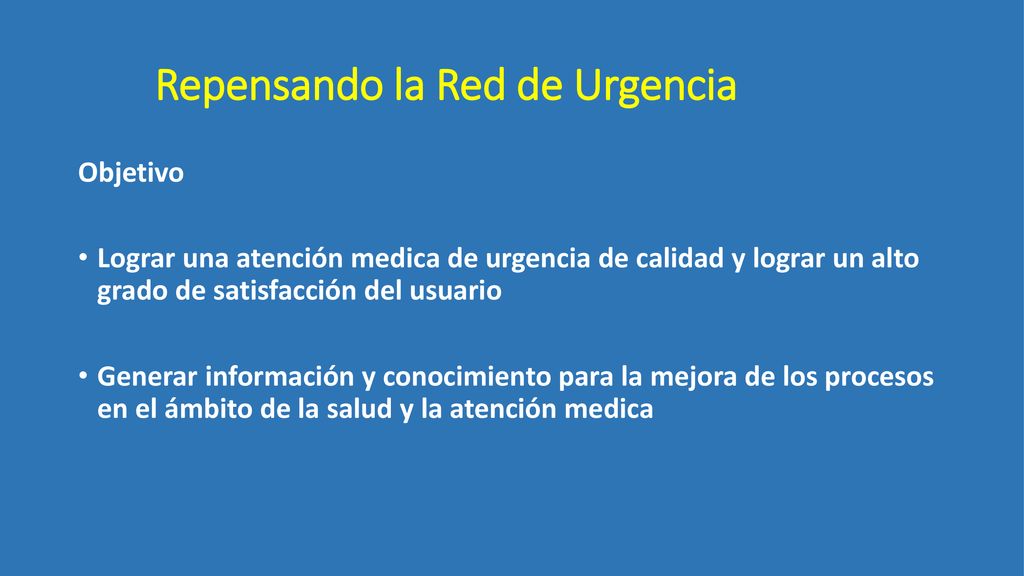 Repensando la Red de Urgencia

Objetivo

• Lograr una atención medica de urgencia de calidad y lograr un alto grado de satisfacción del usuario

• Generar información y conocimiento para la mejora de los procesos en el ámbito de la salud y la atención medica